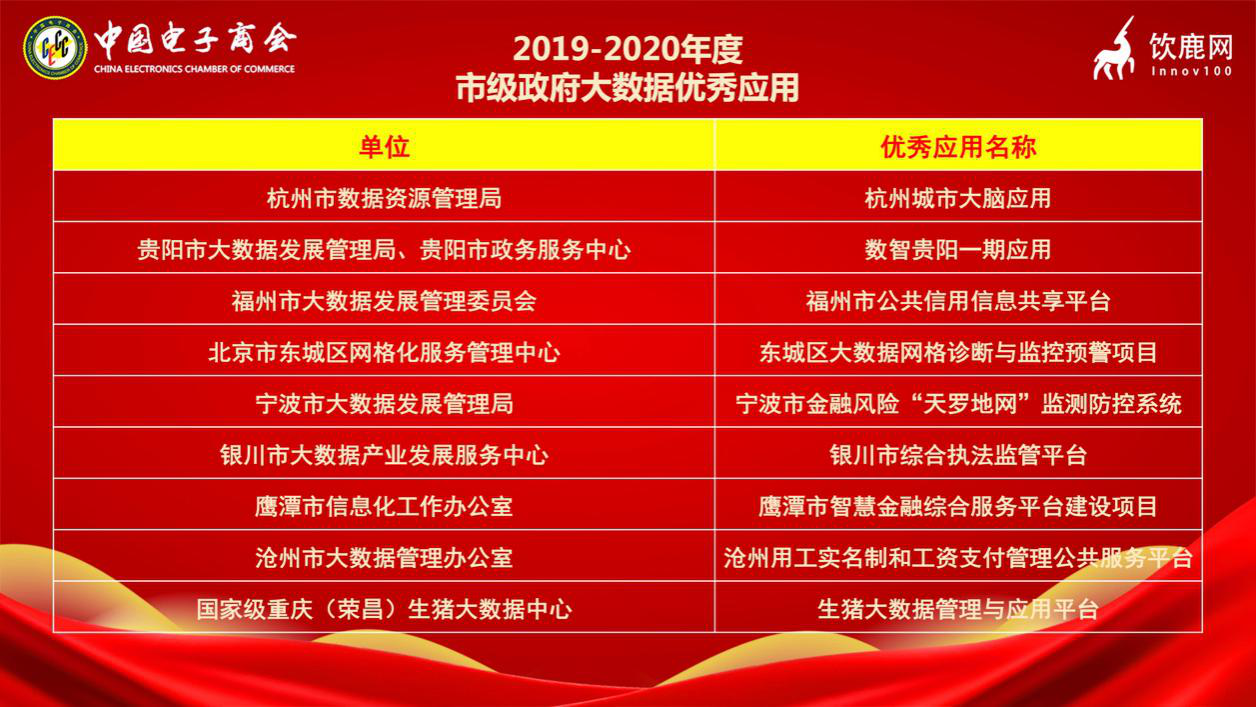 中国电子商会
CHINA ELECTRONICS CHAMBER OF COMMERCE

2019-2020年度
市级政府大数据优秀应用

饮鹿网
Innov100

| 单位 | 优秀应用名称 |
|---|---|
| 杭州市数据资源管理局 | 杭州城市大脑应用 |
| 贵阳市大数据发展管理局、贵阳市政务服务中心 | 数智贵阳一期应用 |
| 福州市大数据发展管理委员会 | 福州市公共信用信息共享平台 |
| 北京市东城区网格化服务管理中心 | 东城区大数据网格诊断与监控预警项目 |
| 宁波市大数据发展管理局 | 宁波市金融风险“天罗地网”监测防控系统 |
| 银川市大数据产业发展服务中心 | 银川市综合执法监管平台 |
| 鹰潭市信息化工作办公室 | 鹰潭市智慧金融综合服务平台建设项目 |
| 沧州市大数据管理办公室 | 沧州用工实名制和工资支付管理公共服务平台 |
| 国家级重庆（荣昌）生猪大数据中心 | 生猪大数据管理与应用平台 |